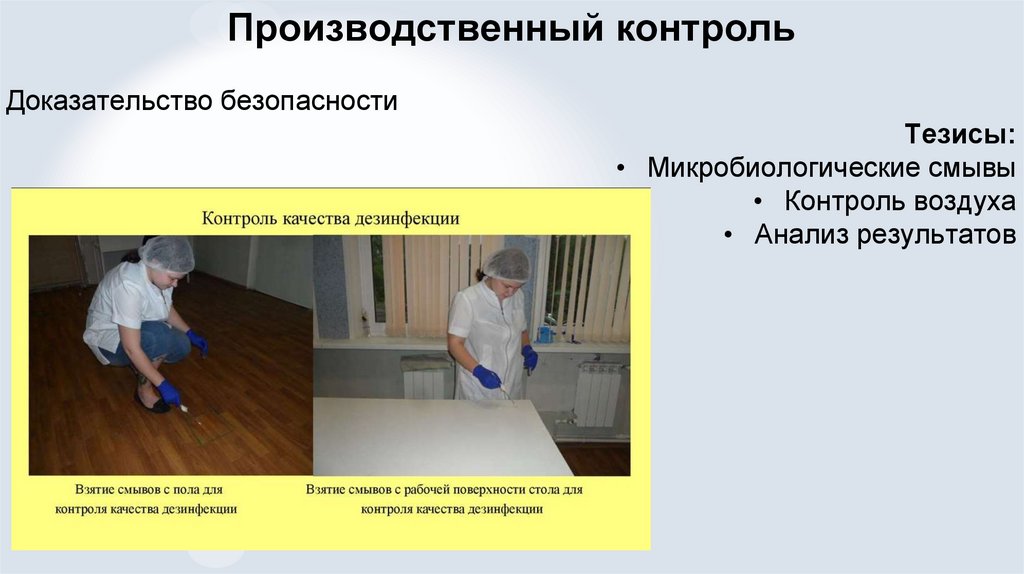 Производственный контроль

Доказательство безопасности

Тезисы:
• Микробиологические смывы
• Контроль воздуха
• Анализ результатов

Контроль качества дезинфекции

Взятие смывов с пола для контроля качества дезинфекции

Взятие смывов с рабочей поверхности стола для контроля качества дезинфекции